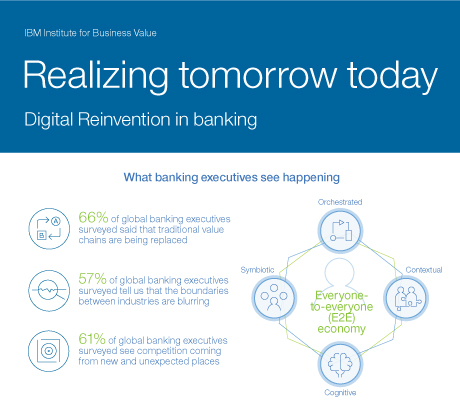 IBM Institute for Business Value

Realizing tomorrow today

Digital Reinvention in banking

What banking executives see happening

A

B

66% of global banking executives surveyed said that traditional value chains are being replaced

57% of global banking executives surveyed tell us that the boundaries between industries are blurring

61% of global banking executives surveyed see competition coming from new and unexpected places

Orchestrated

Symbiotic

Contextual

Everyone-to-everyone (E2E) economy

Cognitive